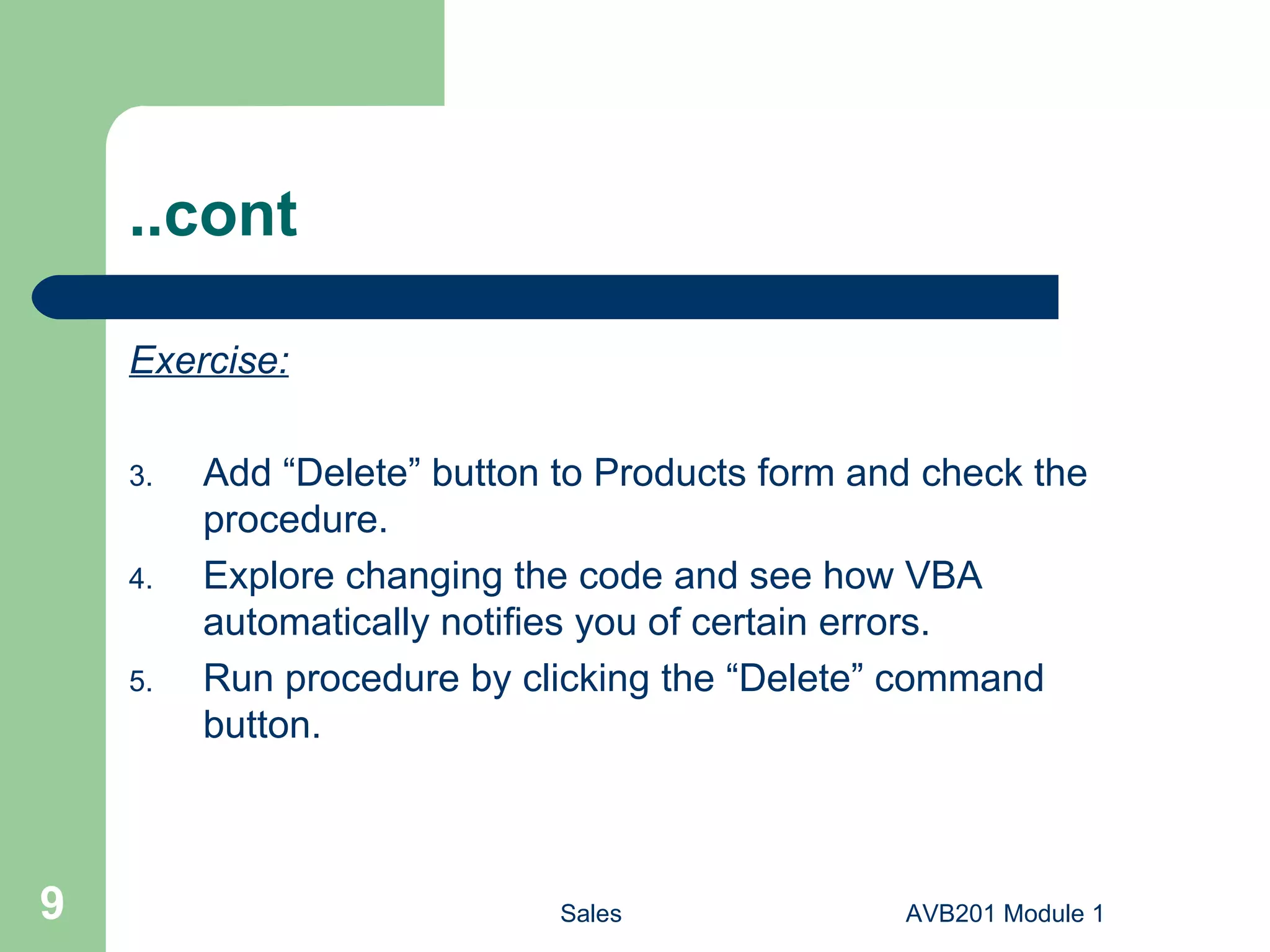 ..cont

Exercise:

3. Add “Delete” button to Products form and check the procedure.
4. Explore changing the code and see how VBA automatically notifies you of certain errors.
5. Run procedure by clicking the “Delete” command button.

9

Sales

AVB201 Module 1